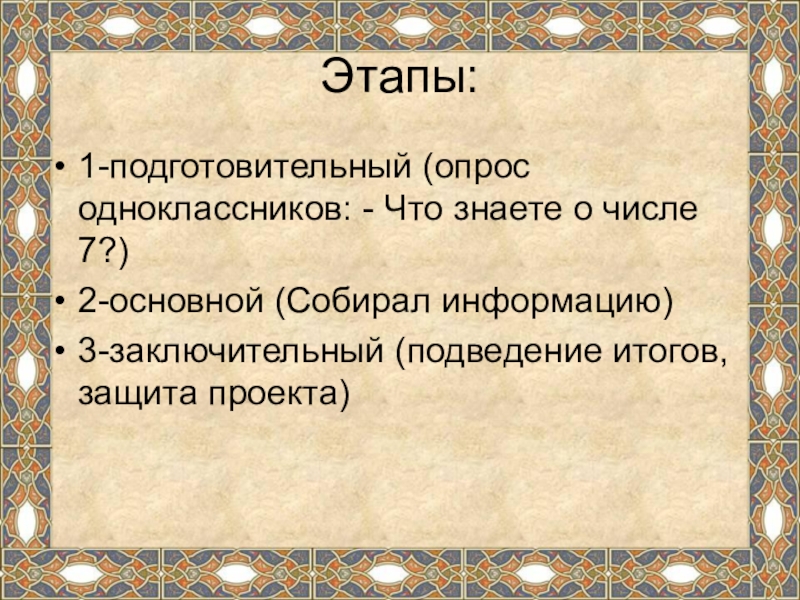 Этапы:

• 1-подготовительный (опрос одноклассников: - Что знаете о числе 7?)
• 2-основной (Собирал информацию)
• 3-заключительный (подведение итогов, защита проекта)